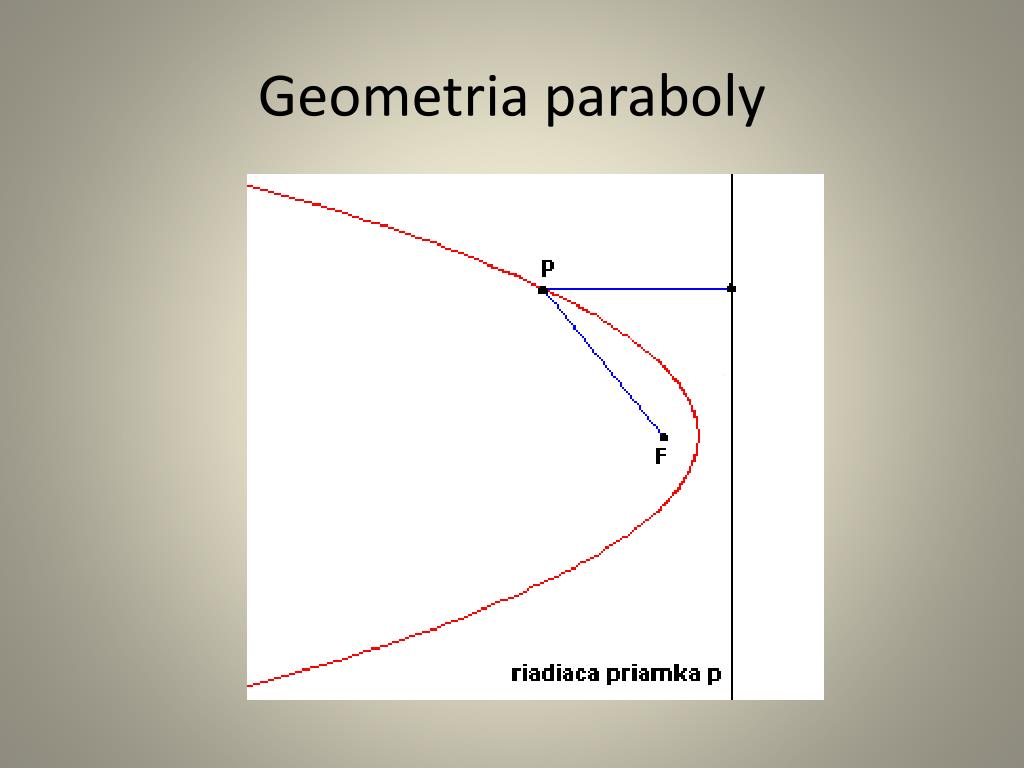 Geometria paraboly

P

F

riadiaca priamka p